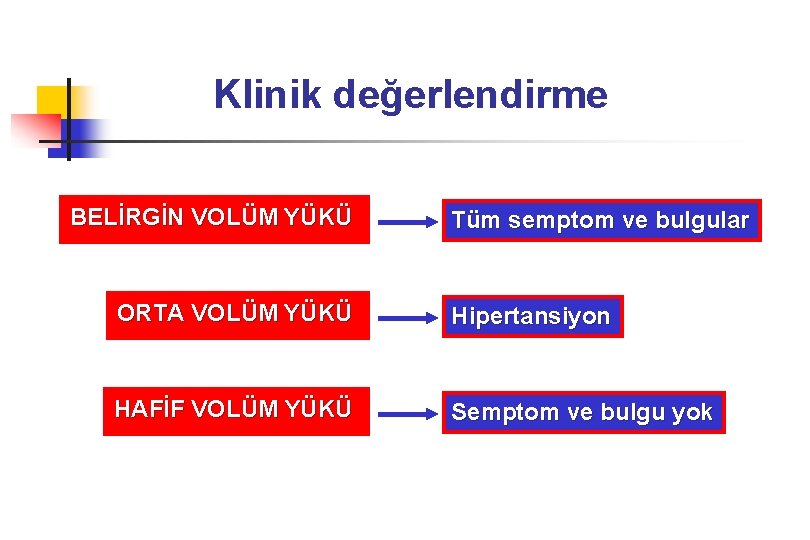 Klinik değerlendirme

BELİRGİN VOLÜM YÜKÜ

Tüm semptom ve bulgular

ORTA VOLÜM YÜKÜ

Hipertansiyon

HAFİF VOLÜM YÜKÜ

Semptom ve bulgu yok